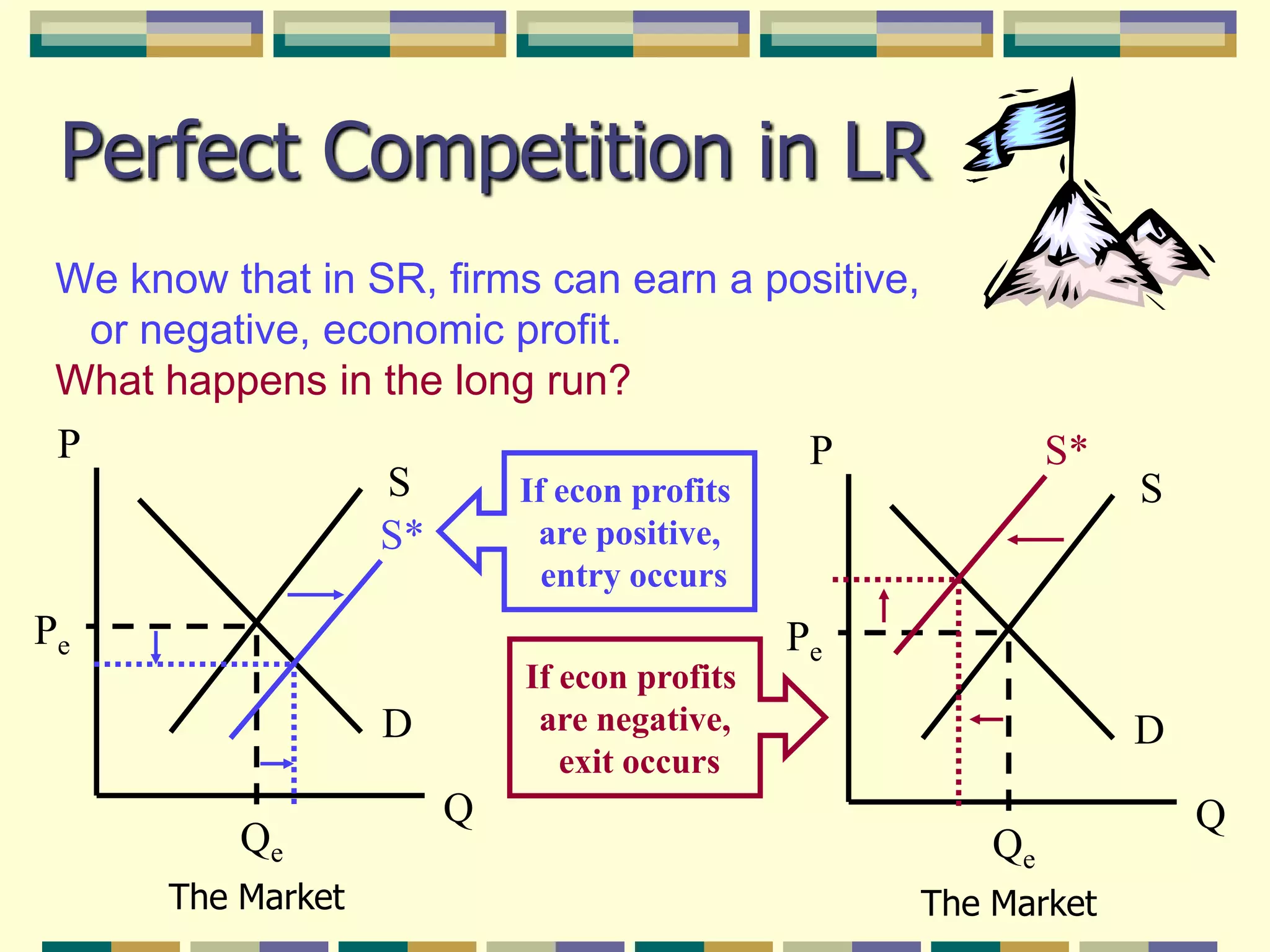 Perfect Competition in LR

We know that in SR, firms can earn a positive, or negative, economic profit.

What happens in the long run?

P

S

S*

$P_e$

D

Q

$Q_e$

The Market

If econ profits are positive, entry occurs

If econ profits are negative, exit occurs

P

S*

S

$P_e$

D

Q

$Q_e$

The Market